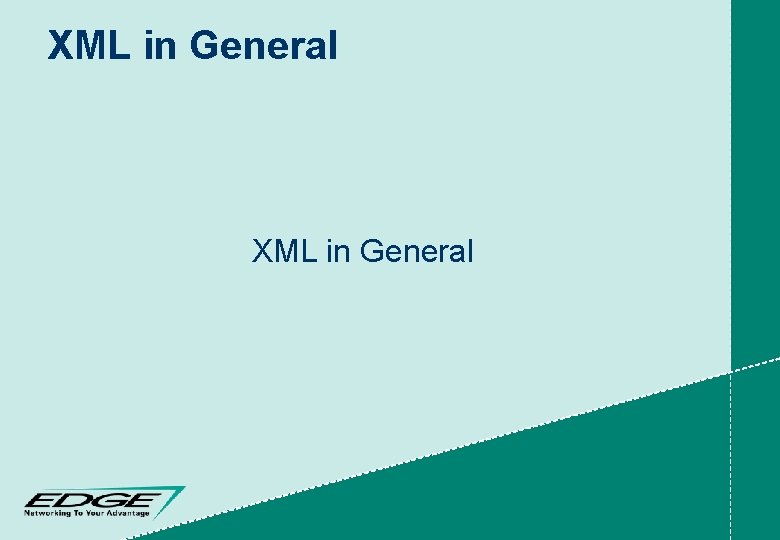 XML in General

XML in General

EDGE
Networking To Your Advantage